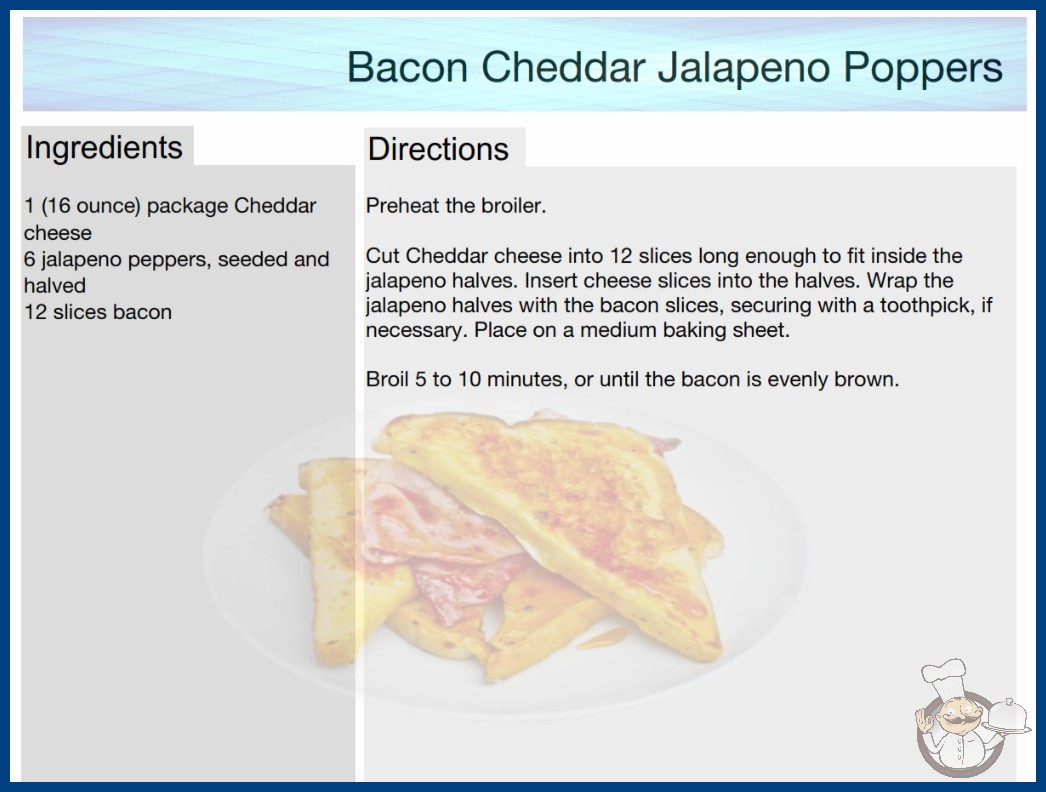 Bacon Cheddar Jalapeno Poppers

Ingredients

1 (16 ounce) package Cheddar cheese
6 jalapeno peppers, seeded and halved
12 slices bacon

Directions

Preheat the broiler.

Cut Cheddar cheese into 12 slices long enough to fit inside the jalapeno halves. Insert cheese slices into the halves. Wrap the jalapeno halves with the bacon slices, securing with a toothpick, if necessary. Place on a medium baking sheet.

Broil 5 to 10 minutes, or until the bacon is evenly brown.